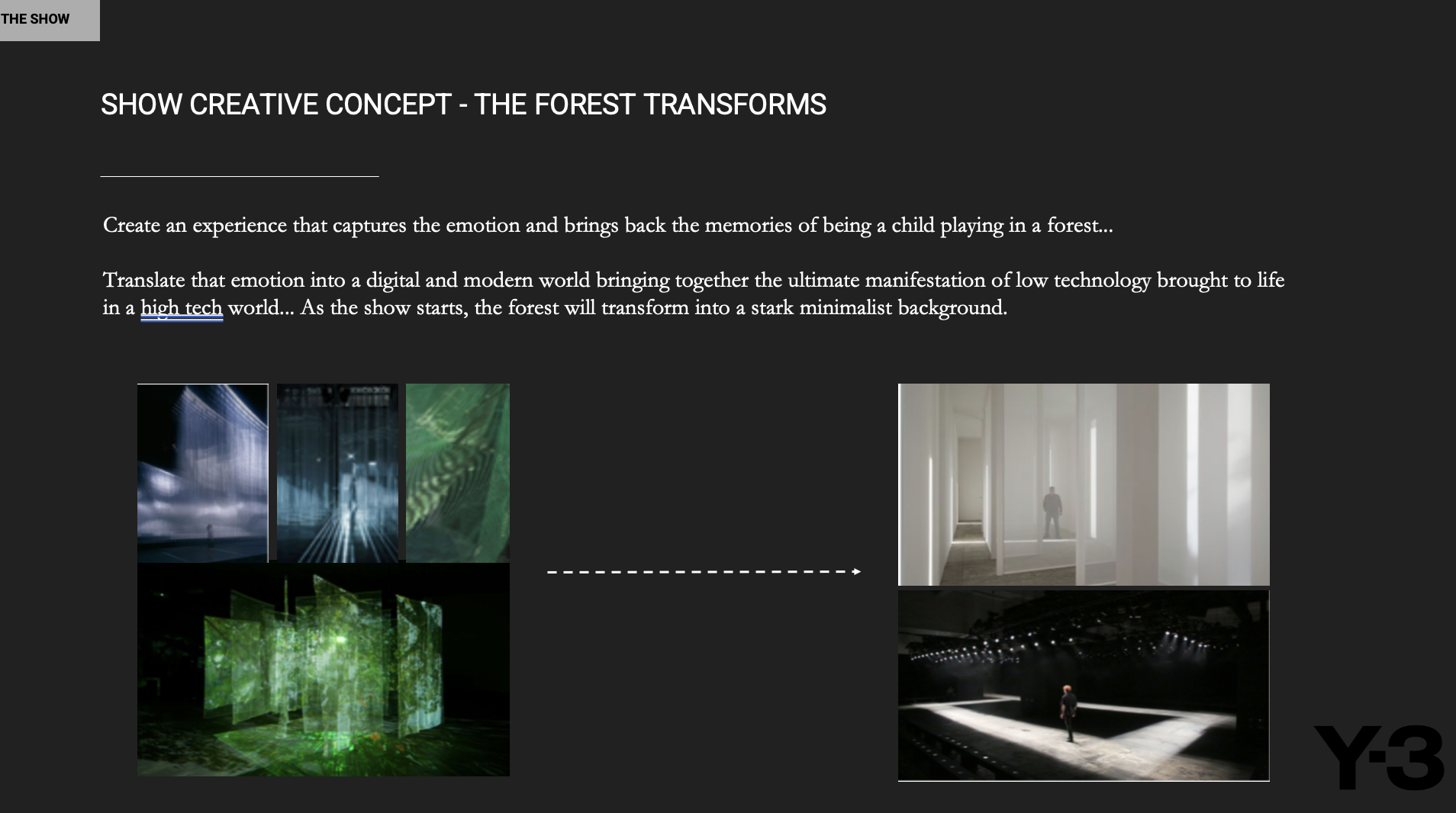 THE SHOW

SHOW CREATIVE CONCEPT - THE FOREST TRANSFORMS

Create an experience that captures the emotion and brings back the memories of being a child playing in a forest...

Translate that emotion into a digital and modern world bringing together the ultimate manifestation of low technology brought to life in a high tech world... As the show starts, the forest will transform into a stark minimalist background.

Y-3